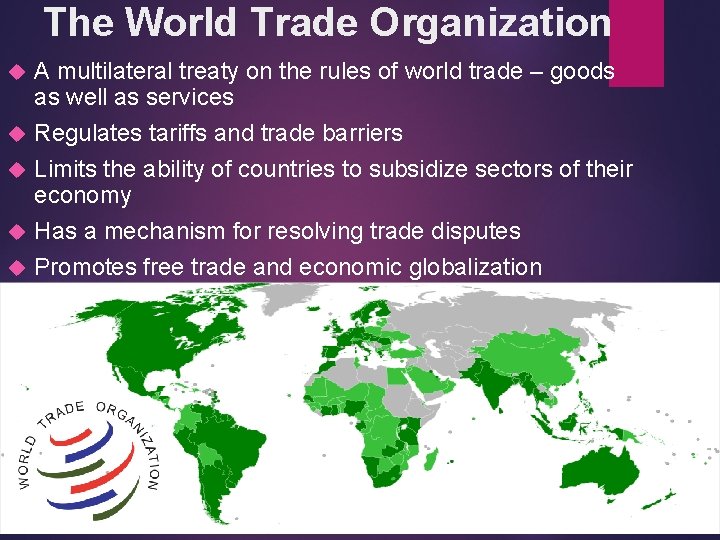 The World Trade Organization

A multilateral treaty on the rules of world trade – goods as well as services

Regulates tariffs and trade barriers

Limits the ability of countries to subsidize sectors of their economy

Has a mechanism for resolving trade disputes

Promotes free trade and economic globalization

WORLD TRADE ORGANIZATION